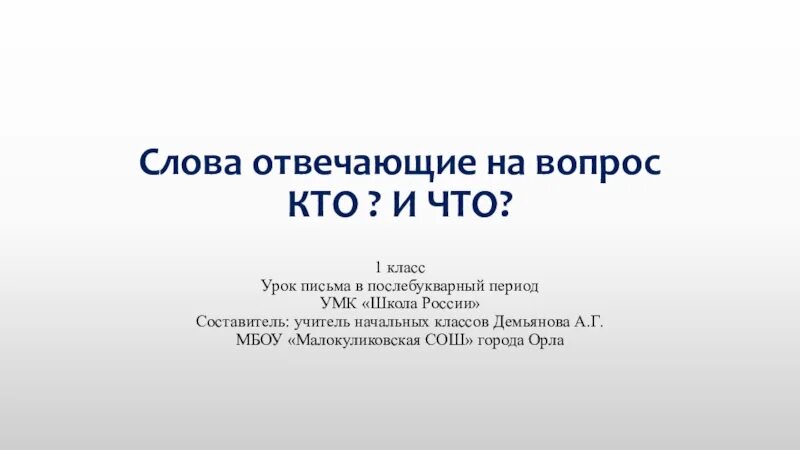 Слова отвечающие на вопрос КТО ? И ЧТО?

1 класс
Урок письма в послебукварный период
УМК «Школа России»
Составитель: учитель начальных классов Демьянова А.Г.
МБОУ «Малокуликовская СОШ» города Орла